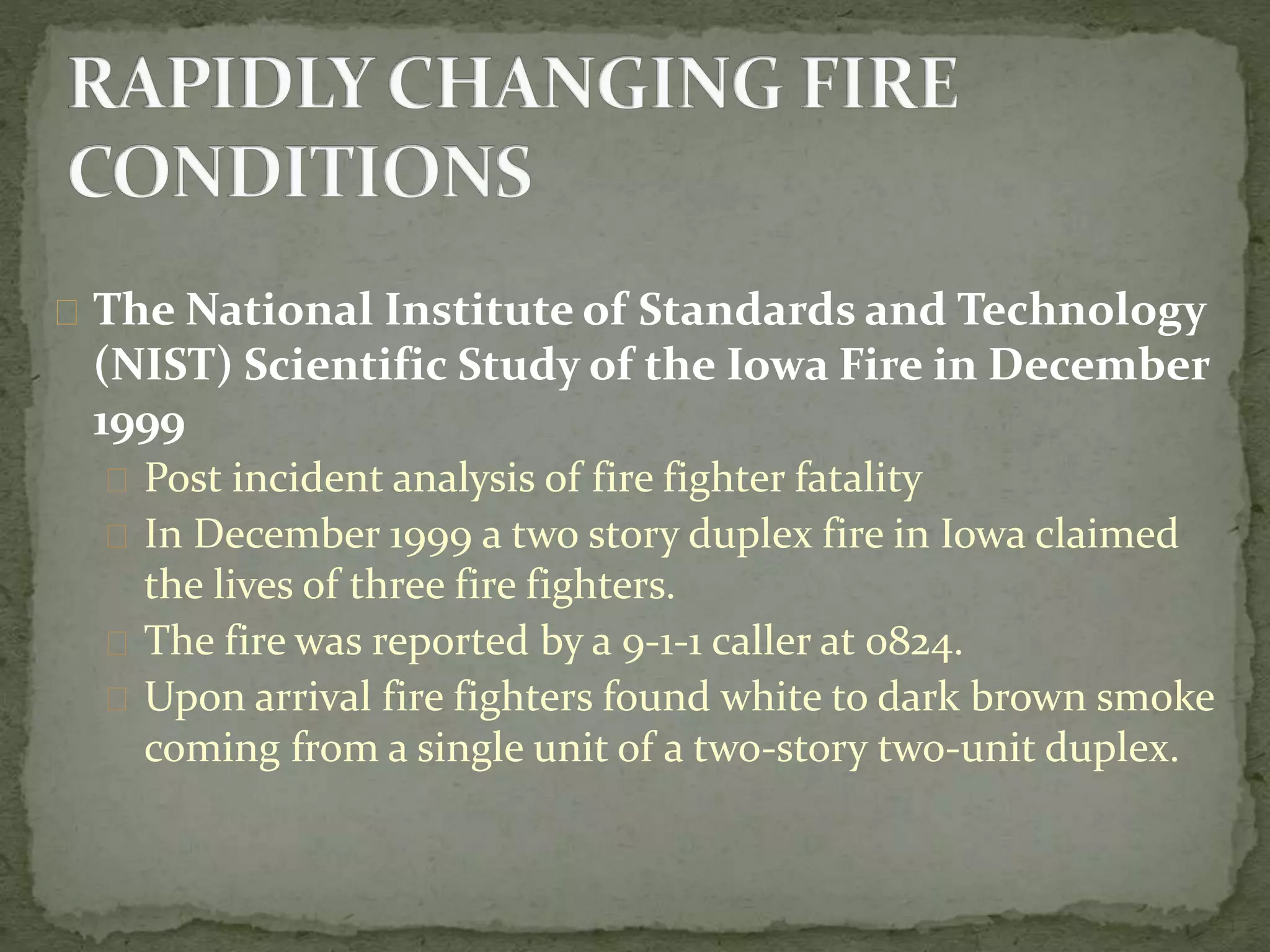 RAPIDLY CHANGING FIRE CONDITIONS

The National Institute of Standards and Technology (NIST) Scientific Study of the Iowa Fire in December 1999

Post incident analysis of fire fighter fatality

In December 1999 a two story duplex fire in Iowa claimed the lives of three fire fighters.

The fire was reported by a 9-1-1 caller at 0824.

Upon arrival fire fighters found white to dark brown smoke coming from a single unit of a two-story two-unit duplex.